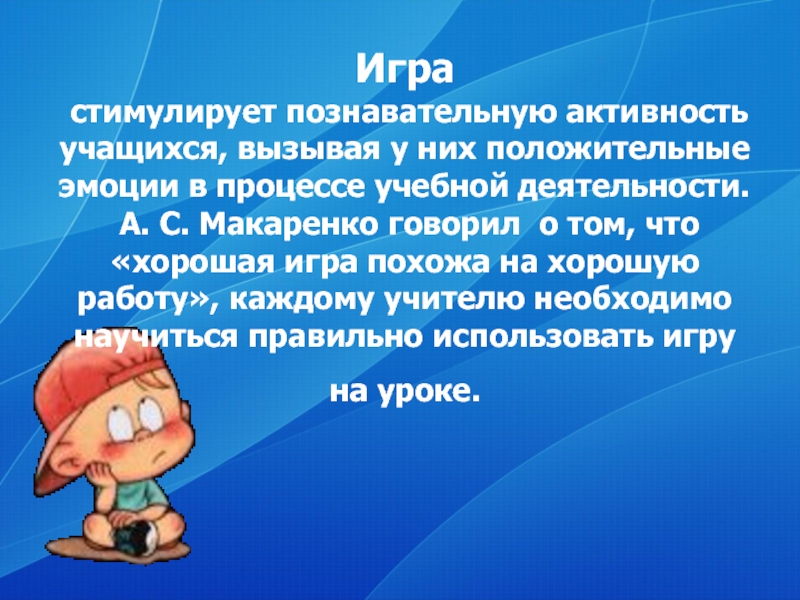 Игра

стимулирует познавательную активность учащихся, вызывая у них положительные эмоции в процессе учебной деятельности. А. С. Макаренко говорил о том, что «хорошая игра похожа на хорошую работу», каждому учителю необходимо научиться правильно использовать игру

на уроке.